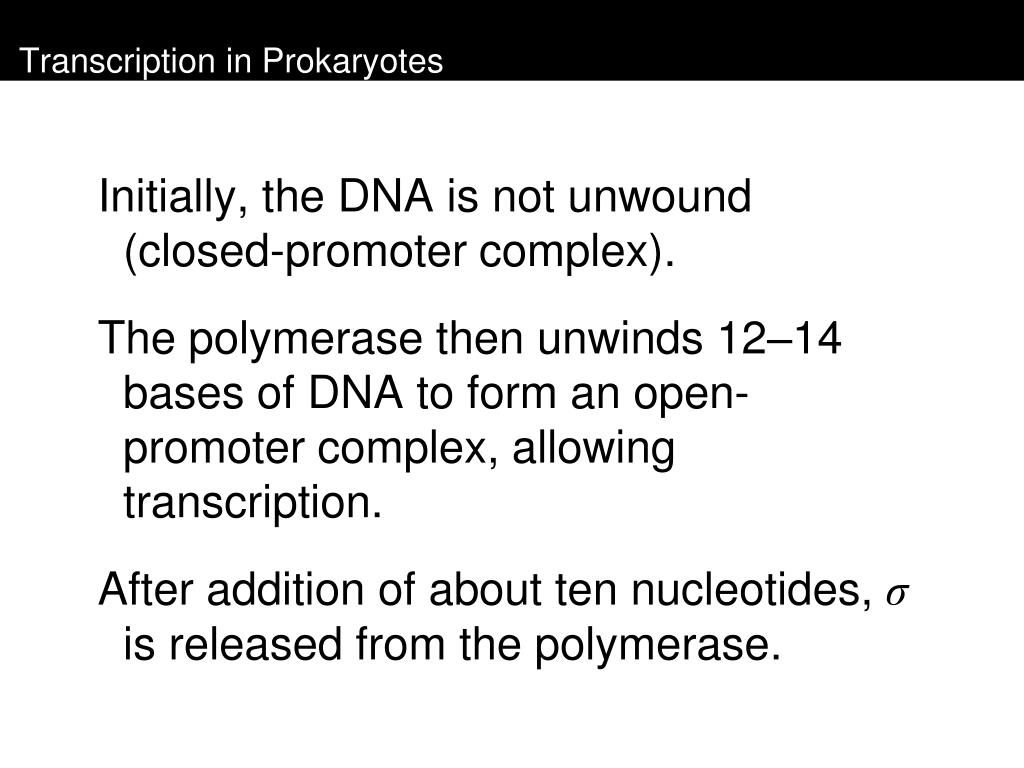 Transcription in Prokaryotes

Initially, the DNA is not unwound (closed-promoter complex).

The polymerase then unwinds 12–14 bases of DNA to form an open-promoter complex, allowing transcription.

After addition of about ten nucleotides, $\sigma$ is released from the polymerase.